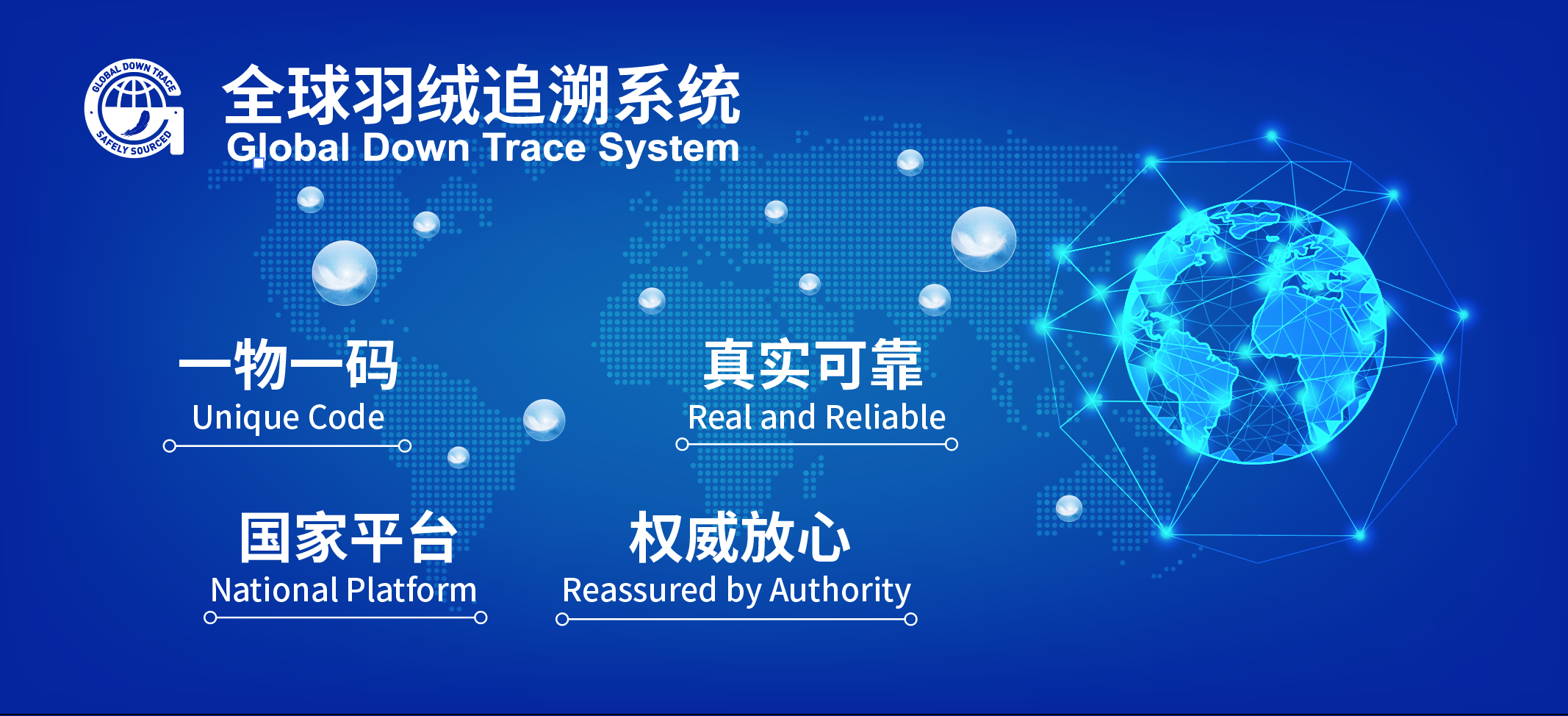 GLOBAL DOWN TRACE
SAFELY SOURCED

全球羽绒追溯系统
Global Down Trace System

一物一码
Unique Code

真实可靠
Real and Reliable

国家平台
National Platform

权威放心
Reassured by Authority